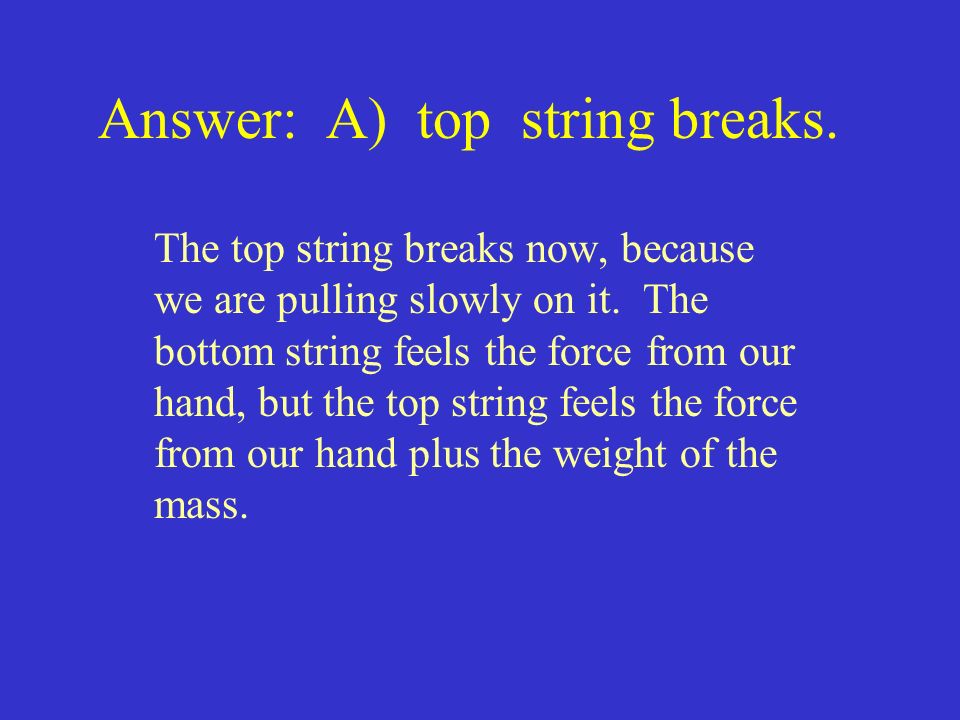 Answer: A) top string breaks.

The top string breaks now, because we are pulling slowly on it. The bottom string feels the force from our hand, but the top string feels the force from our hand plus the weight of the mass.